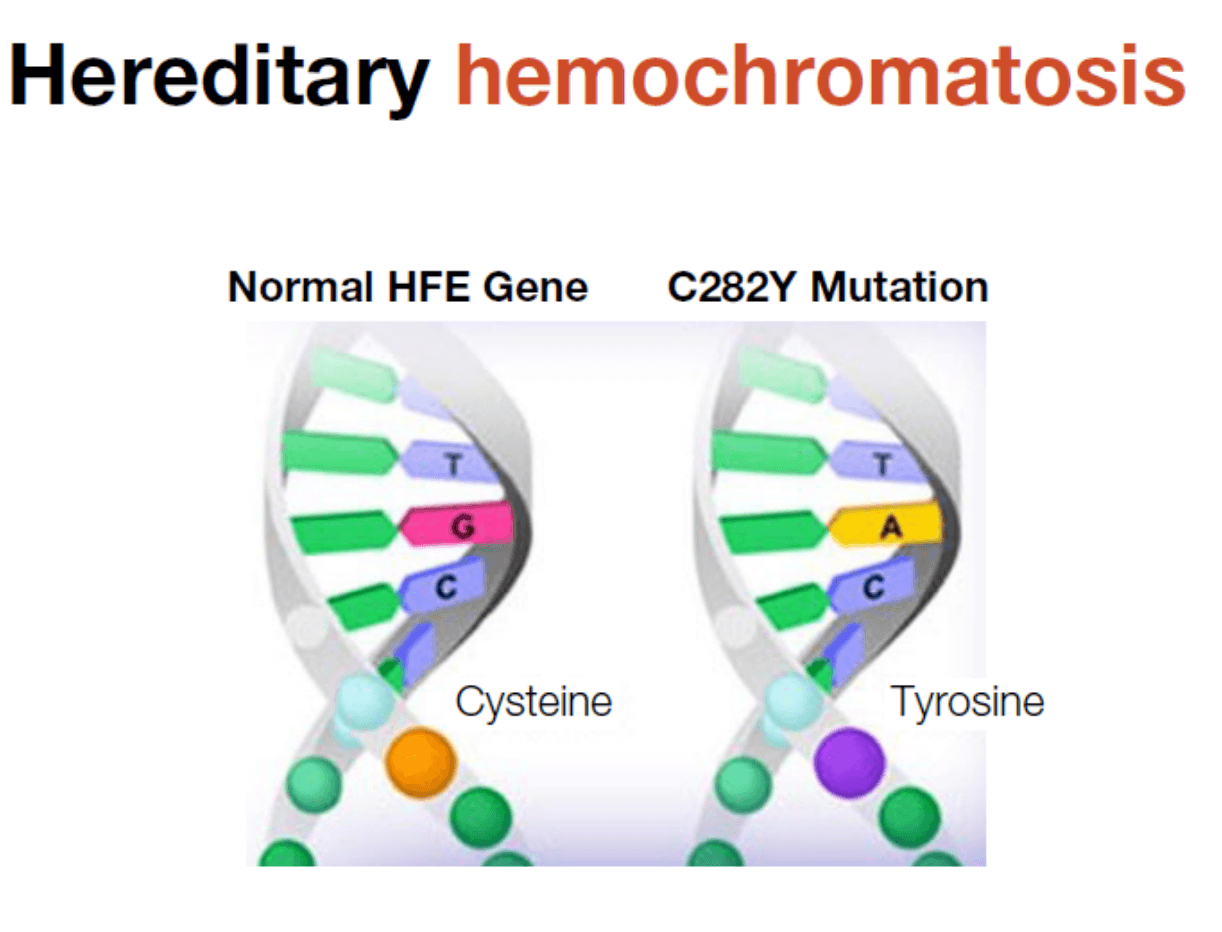 Hereditary hemochromatosis

Normal HFE Gene

T
G
C
Cysteine

C282Y Mutation

T
A
C
Tyrosine